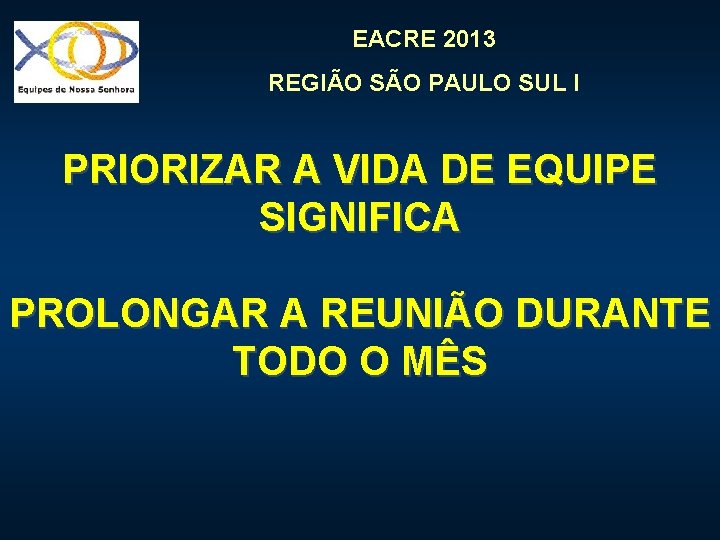 Equipes de Nossa Senhora

EACRE 2013

REGIÃO SÃO PAULO SUL I

PRIORIZAR A VIDA DE EQUIPE SIGNIFICA

PROLONGAR A REUNIÃO DURANTE TODO O MÊS